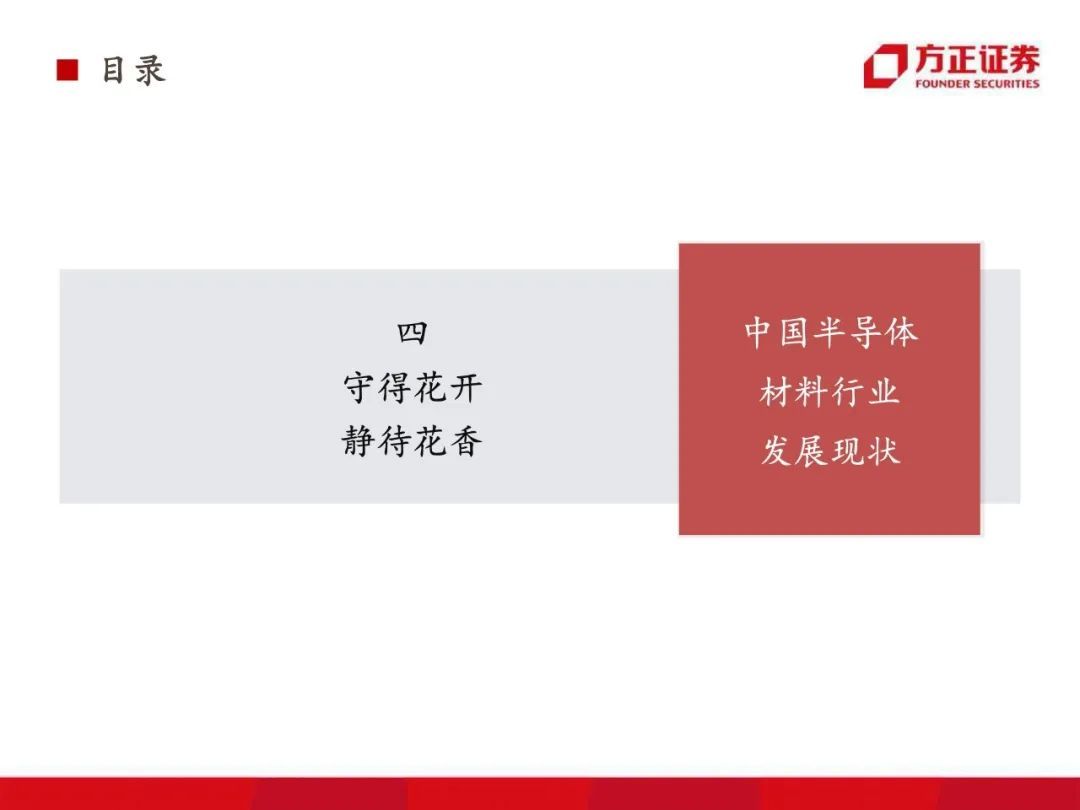 目录

方正证券
FOUNDER SECURITIES

四
守得花开
静待花香

中国半导体
材料行业
发展现状